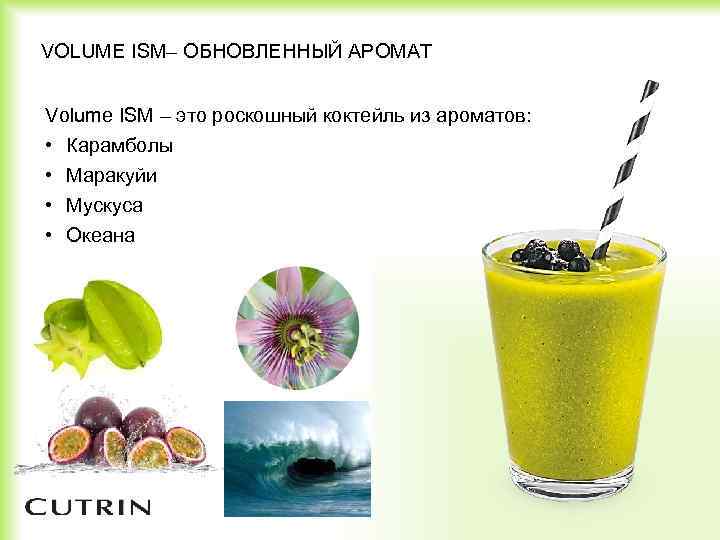 VOLUME ISM– ОБНОВЛЕННЫЙ АРОМАТ

Volume ISM – это роскошный коктейль из ароматов:
• Карамболы
• Маракуйи
• Мускуса
• Океана

CUTRIN